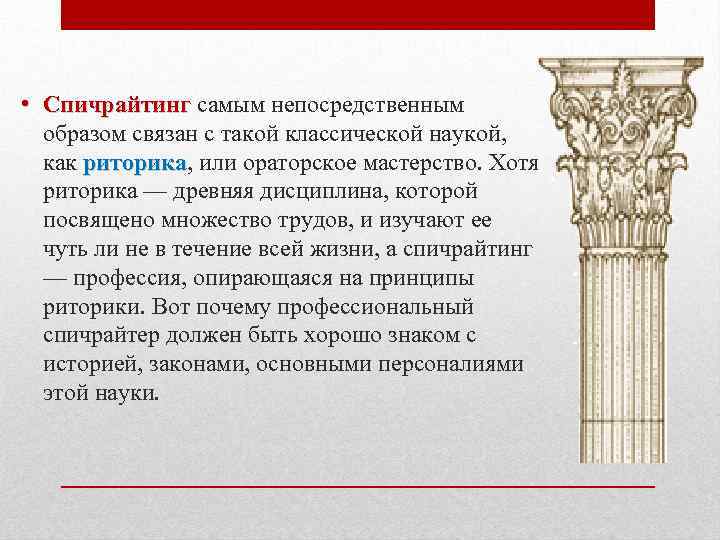 • Спичрайтинг самым непосредственным образом связан с такой классической наукой, как риторика, или ораторское мастерство. Хотя риторика — древняя дисциплина, которой посвящено множество трудов, и изучают ее чуть ли не в течение всей жизни, а спичрайтинг — профессия, опирающаяся на принципы риторики. Вот почему профессиональный спичрайтер должен быть хорошо знаком с историей, законами, основными персоналиями этой науки.